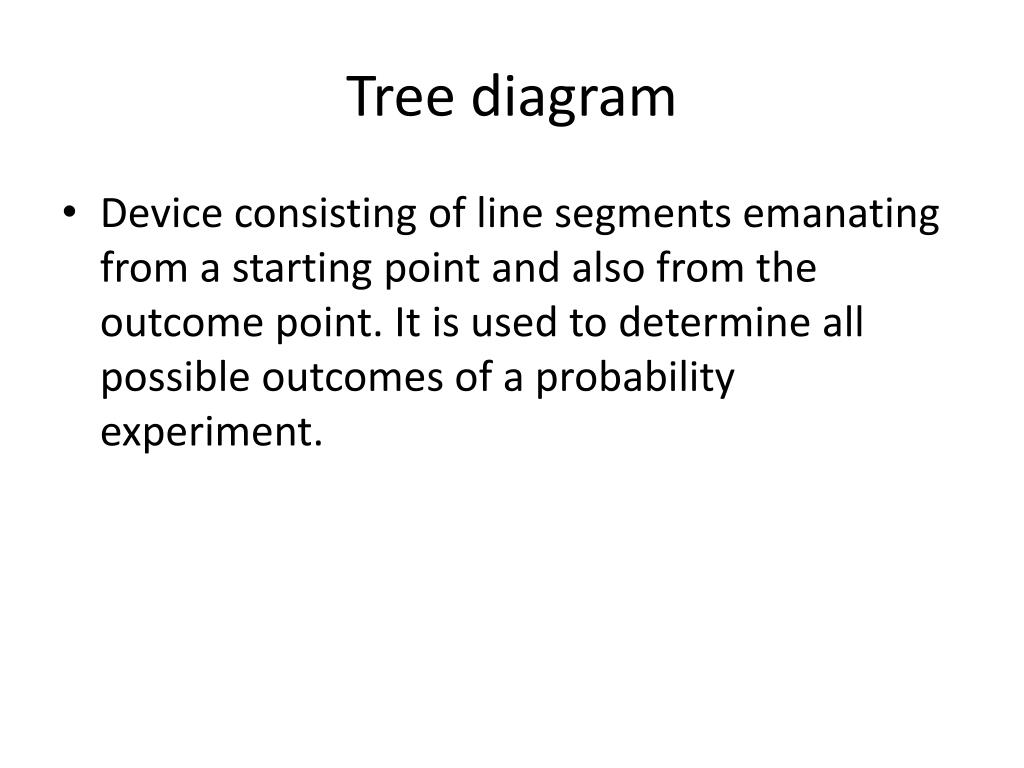 Tree diagram

• Device consisting of line segments emanating from a starting point and also from the outcome point. It is used to determine all possible outcomes of a probability experiment.